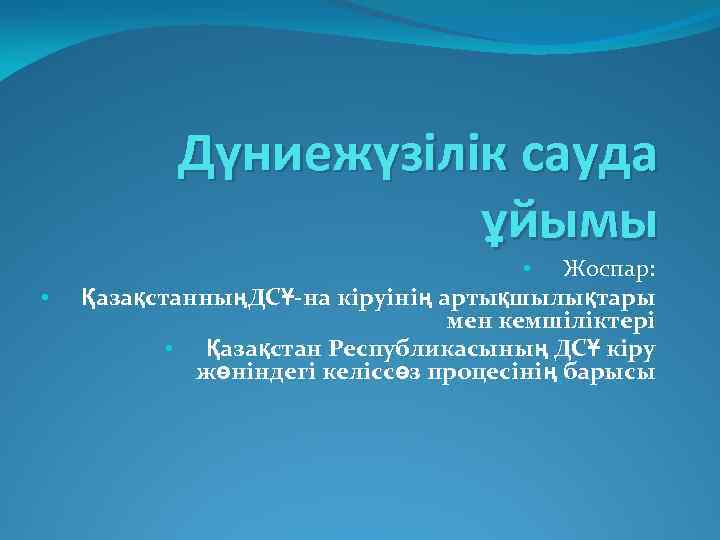 Дүниежүзілік сауда ұйымы

• Жоспар:
• ҚазақстанныңДСҰ-на кіруінің артықшылықтары мен кемшіліктері
• Қазақстан Республикасының ДСҰ кіру жөніндегі келіссөз процесінің барысы